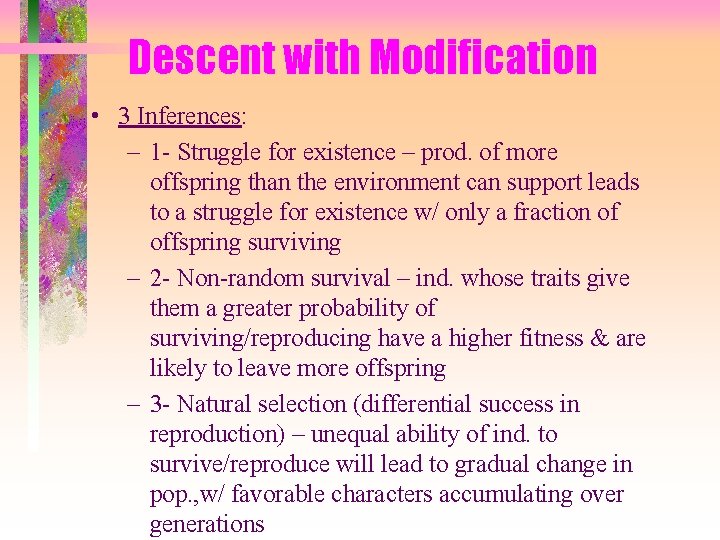 Descent with Modification

• 3 Inferences:
– 1- Struggle for existence – prod. of more offspring than the environment can support leads to a struggle for existence w/ only a fraction of offspring surviving
– 2- Non-random survival – ind. whose traits give them a greater probability of surviving/reproducing have a higher fitness & are likely to leave more offspring
– 3- Natural selection (differential success in reproduction) – unequal ability of ind. to survive/reproduce will lead to gradual change in pop.,w/ favorable characters accumulating over generations